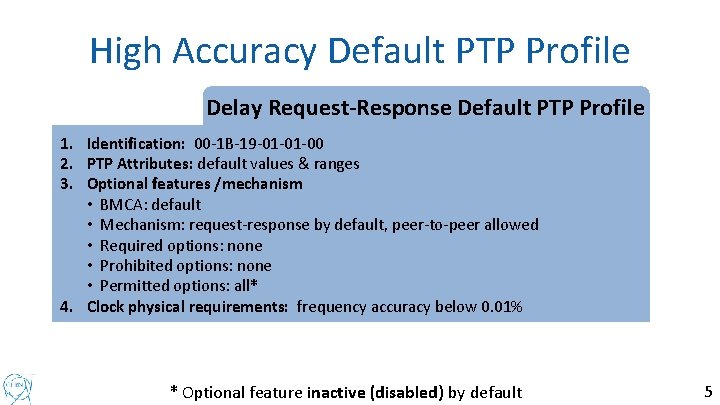 High Accuracy Default PTP Profile

Delay Request-Response Default PTP Profile

1. Identification: 00-1B-19-01-01-00
2. PTP Attributes: default values & ranges
3. Optional features /mechanism
• BMCA: default
• Mechanism: request-response by default, peer-to-peer allowed
• Required options: none
• Prohibited options: none
• Permitted options: all*
4. Clock physical requirements: frequency accuracy below 0.01%

* Optional feature inactive (disabled) by default

5